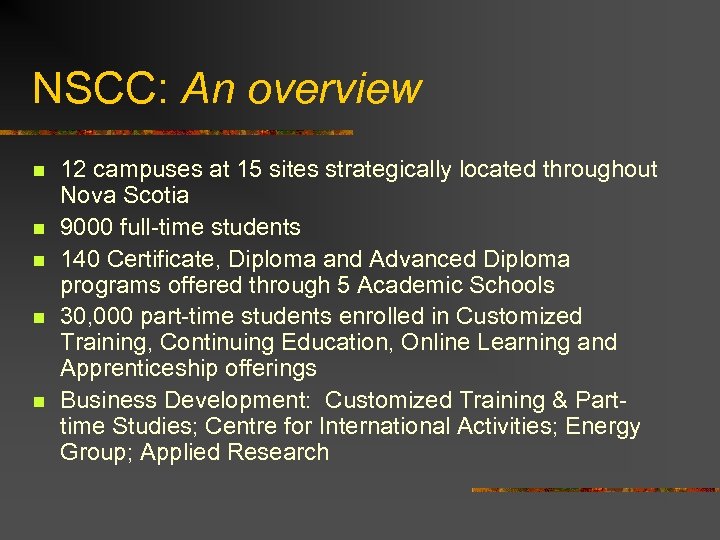 NSCC: An overview

- 12 campuses at 15 sites strategically located throughout Nova Scotia
- 9000 full-time students
- 140 Certificate, Diploma and Advanced Diploma programs offered through 5 Academic Schools
- 30,000 part-time students enrolled in Customized Training, Continuing Education, Online Learning and Apprenticeship offerings
- Business Development: Customized Training & Part-time Studies; Centre for International Activities; Energy Group; Applied Research